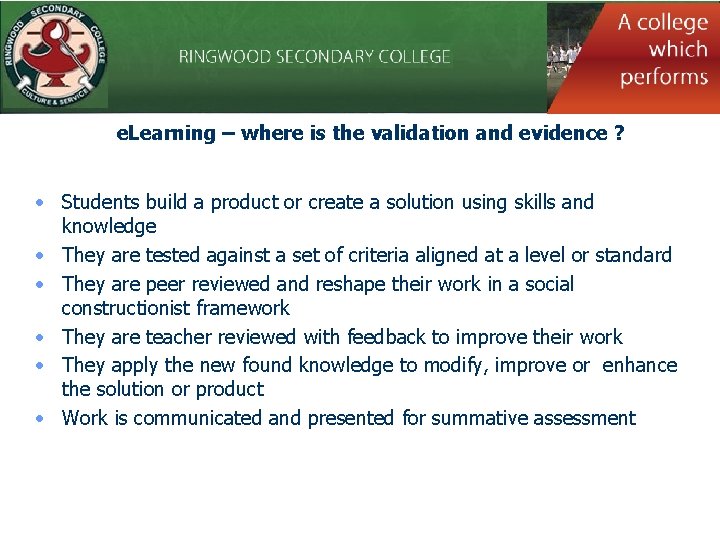 RINGWOOD SECONDARY COLLEGE
CULTURE & SERVICE

RINGWOOD SECONDARY COLLEGE

A college which performs

eLearning – where is the validation and evidence ?

• Students build a product or create a solution using skills and knowledge
• They are tested against a set of criteria aligned at a level or standard
• They are peer reviewed and reshape their work in a social constructionist framework
• They are teacher reviewed with feedback to improve their work
• They apply the new found knowledge to modify, improve or enhance the solution or product
• Work is communicated and presented for summative assessment